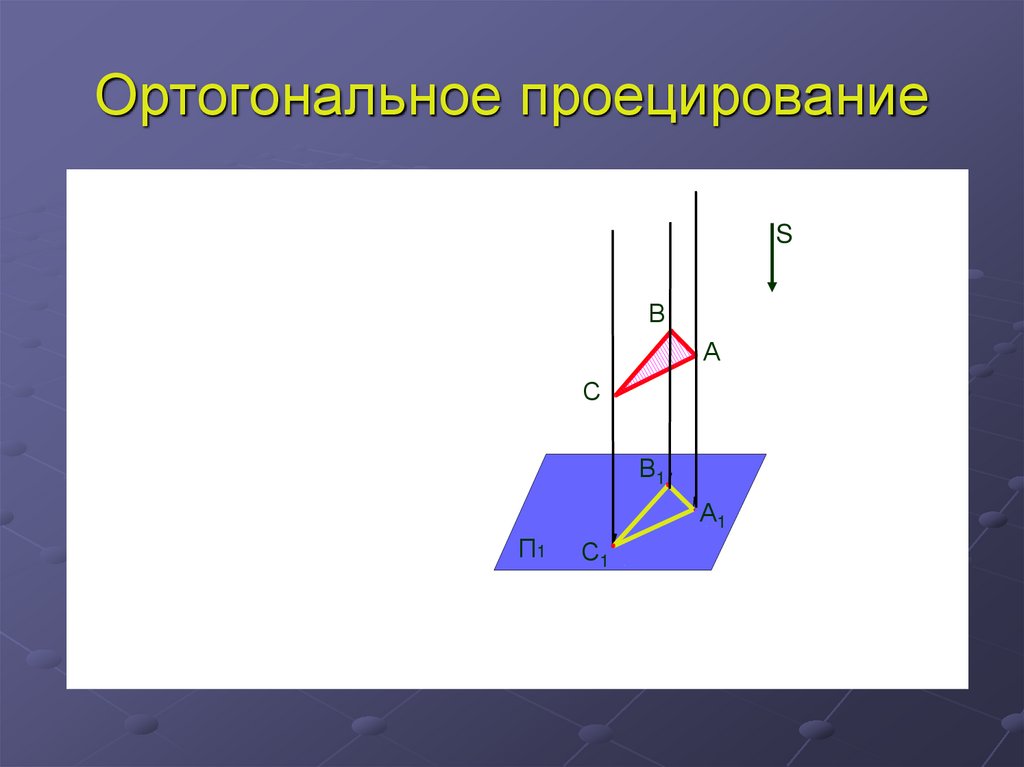 Ортогональное проецирование

S

B

A

C

$B_1$

$A_1$

$П_1$

$C_1$